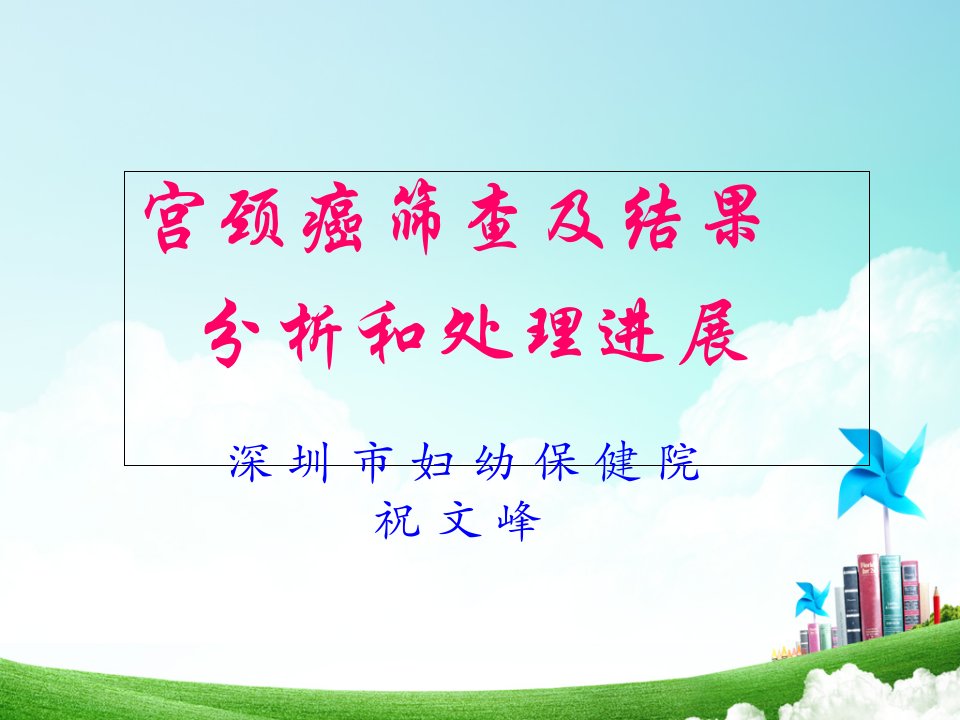 宫颈癌筛查及结果
分析和处理进展

深圳市妇幼保健院
祝文峰